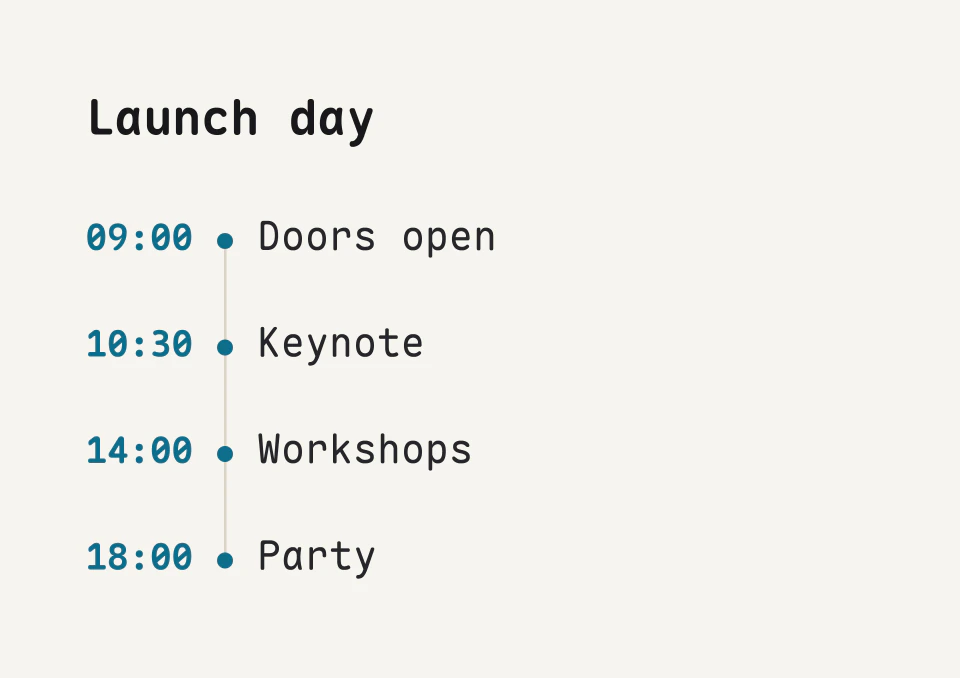 Launch day

09:00 Doors open

10:30 Keynote

14:00 Workshops

18:00 Party